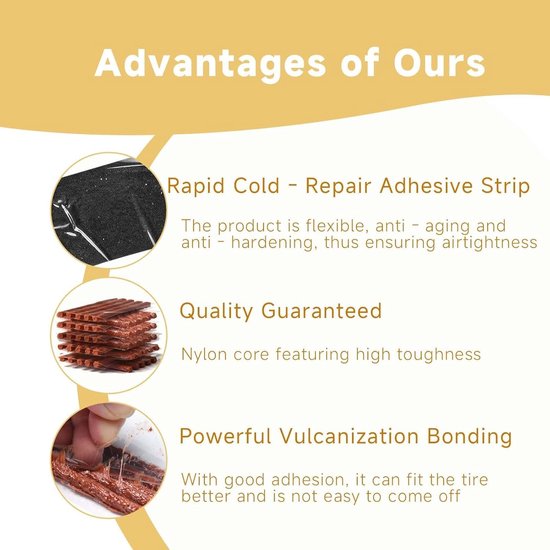 Advantages of Ours

Rapid Cold - Repair Adhesive Strip

The product is flexible, anti - aging and anti - hardening, thus ensuring airtightness

Quality Guaranteed

Nylon core featuring high toughness

Powerful Vulcanization Bonding

With good adhesion, it can fit the tire better and is not easy to come off